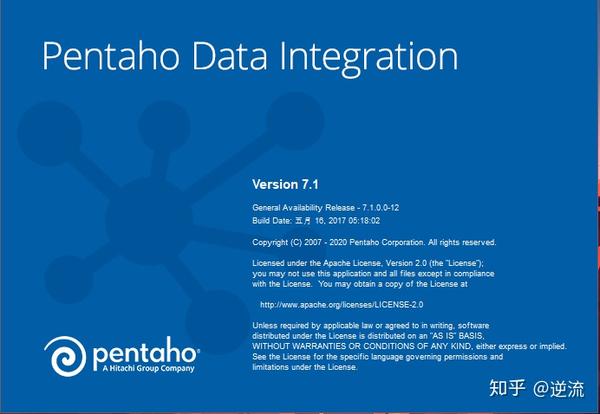 Pentaho Data Integration

Version 7.1

General Availability Release - 7.1.0.0-12
Build Date: 五月 16, 2017 05:18:02

Copyright (C) 2007 - 2020 Pentaho Corporation. All rights reserved.

Licensed under the Apache License, Version 2.0 (the "License"); you may not use this application and all files except in compliance with the License. You may obtain a copy of the License at

http://www.apache.org/licenses/LICENSE-2.0

Unless required by applicable law or agreed to in writing, software distributed under the License is distributed on an "AS IS" BASIS, WITHOUT WARRANTIES OR CONDITIONS OF ANY KIND, either express or implied. See the License for the specific language governing permissions and limitations under the License.

pentaho
A Hitachi Group Company

知乎 @逆流